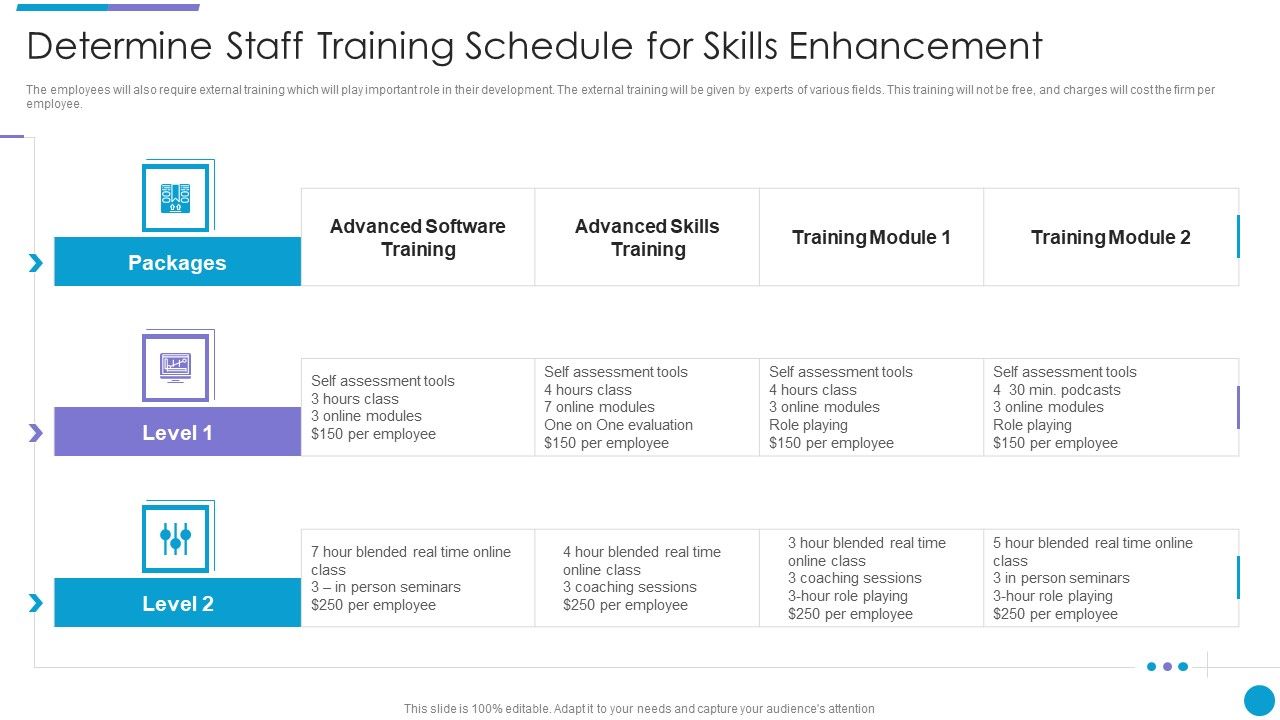 Determine Staff Training Schedule for Skills Enhancement

The employees will also require external training which will play important role in their development. The external training will be given by experts of various fields. This training will not be free, and charges will cost the firm per employee.

| Packages | Advanced Software Training | Advanced Skills Training | Training Module 1 | Training Module 2 |
|---|---|---|---|---|
| Level 1 | Self assessment tools 3 hours class 3 online modules $150 per employee | Self assessment tools 4 hours class 7 online modules One on One evaluation $150 per employee | Self assessment tools 4 hours class 3 online modules Role playing $150 per employee | Self assessment tools 4 30 min. podcasts 3 online modules Role playing $150 per employee |
| Level 2 | 7 hour blended real time online class 3 – in person seminars $250 per employee | 4 hour blended real time online class 3 coaching sessions $250 per employee | 3 hour blended real time online class 3 coaching sessions 3-hour role playing $250 per employee | 5 hour blended real time online class 3 in person seminars 3-hour role playing $250 per employee |

This slide is 100% editable. Adapt it to your needs and capture your audience's attention